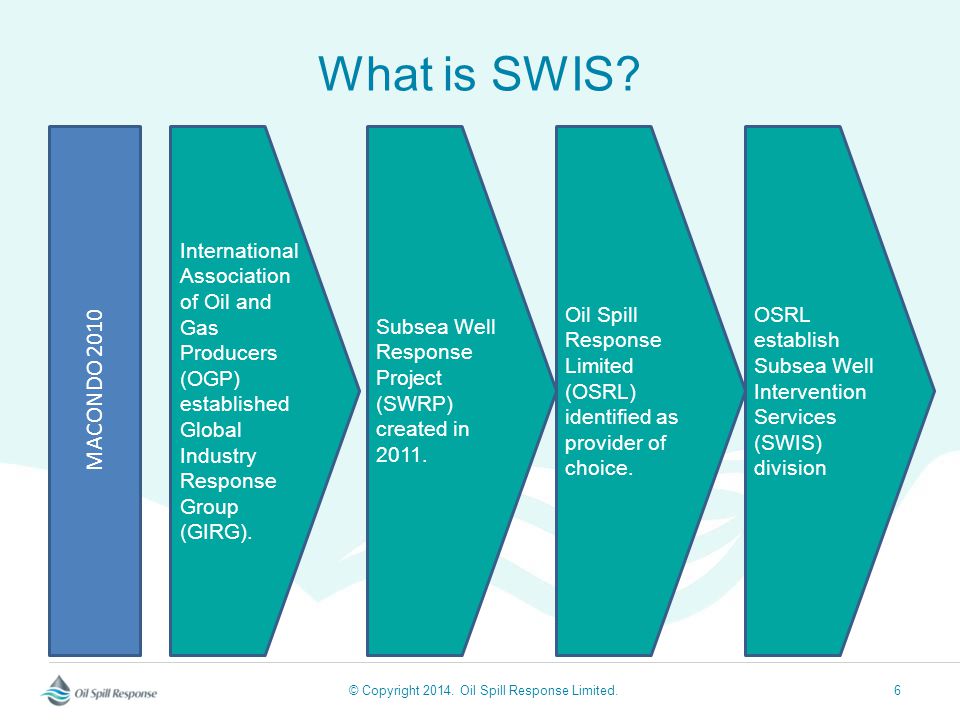 What is SWIS?

MACONDO 2010

International Association of Oil and Gas Producers (OGP) established Global Industry Response Group (GIRG).

Subsea Well Response Project (SWRP) created in 2011.

Oil Spill Response Limited (OSRL) identified as provider of choice.

OSRL establish Subsea Well Intervention Services (SWIS) division

Oil Spill Response

© Copyright 2014. Oil Spill Response Limited.

6